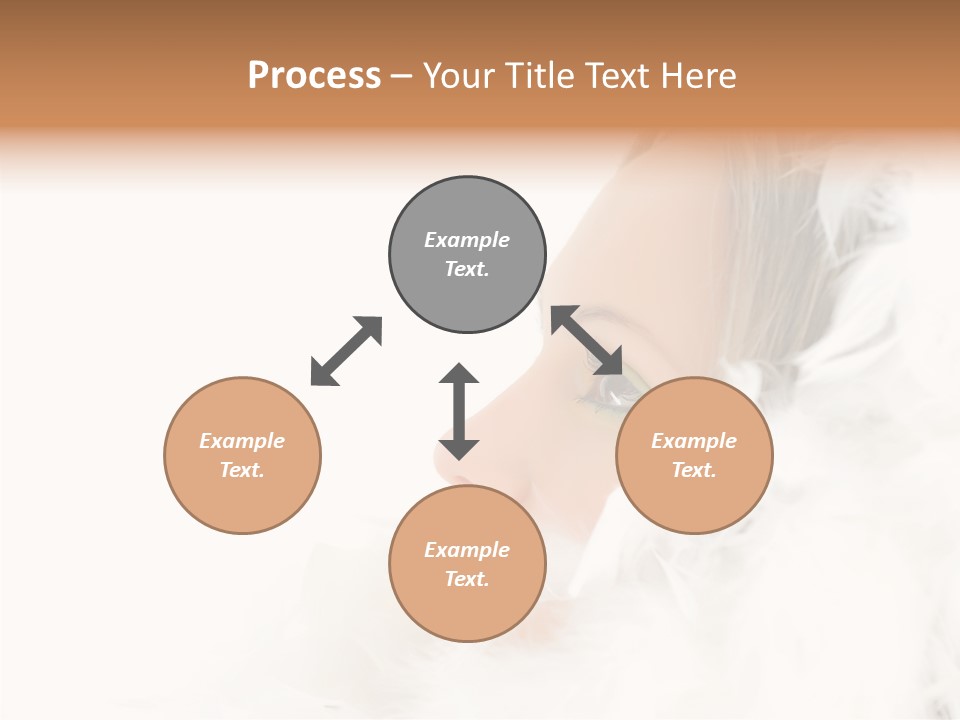 Process – Your Title Text Here

Example Text.

Example Text.

Example Text.

Example Text.